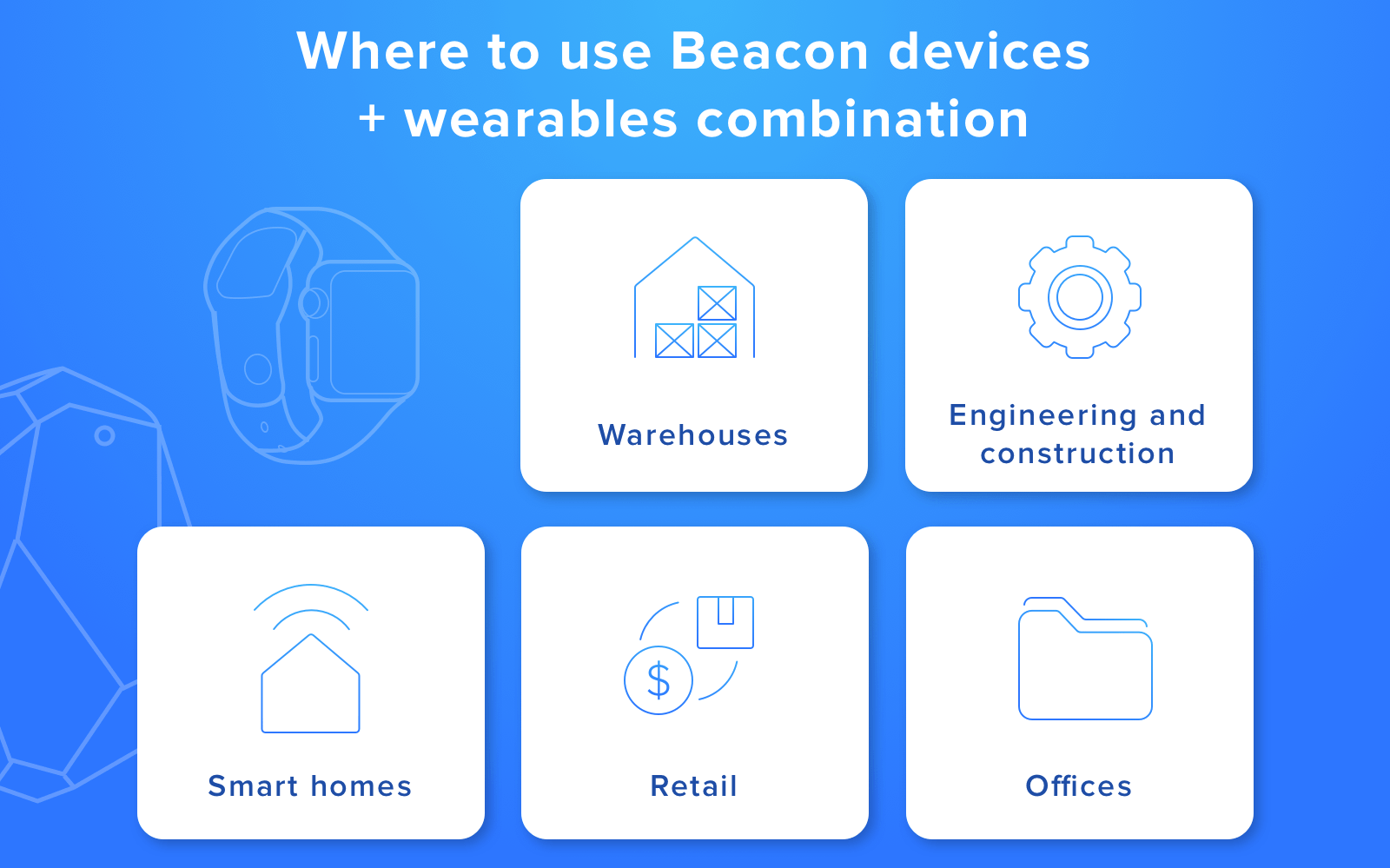 Where to use Beacon devices + wearables combination

Warehouses

Engineering and construction

Smart homes

$

Retail

Offices